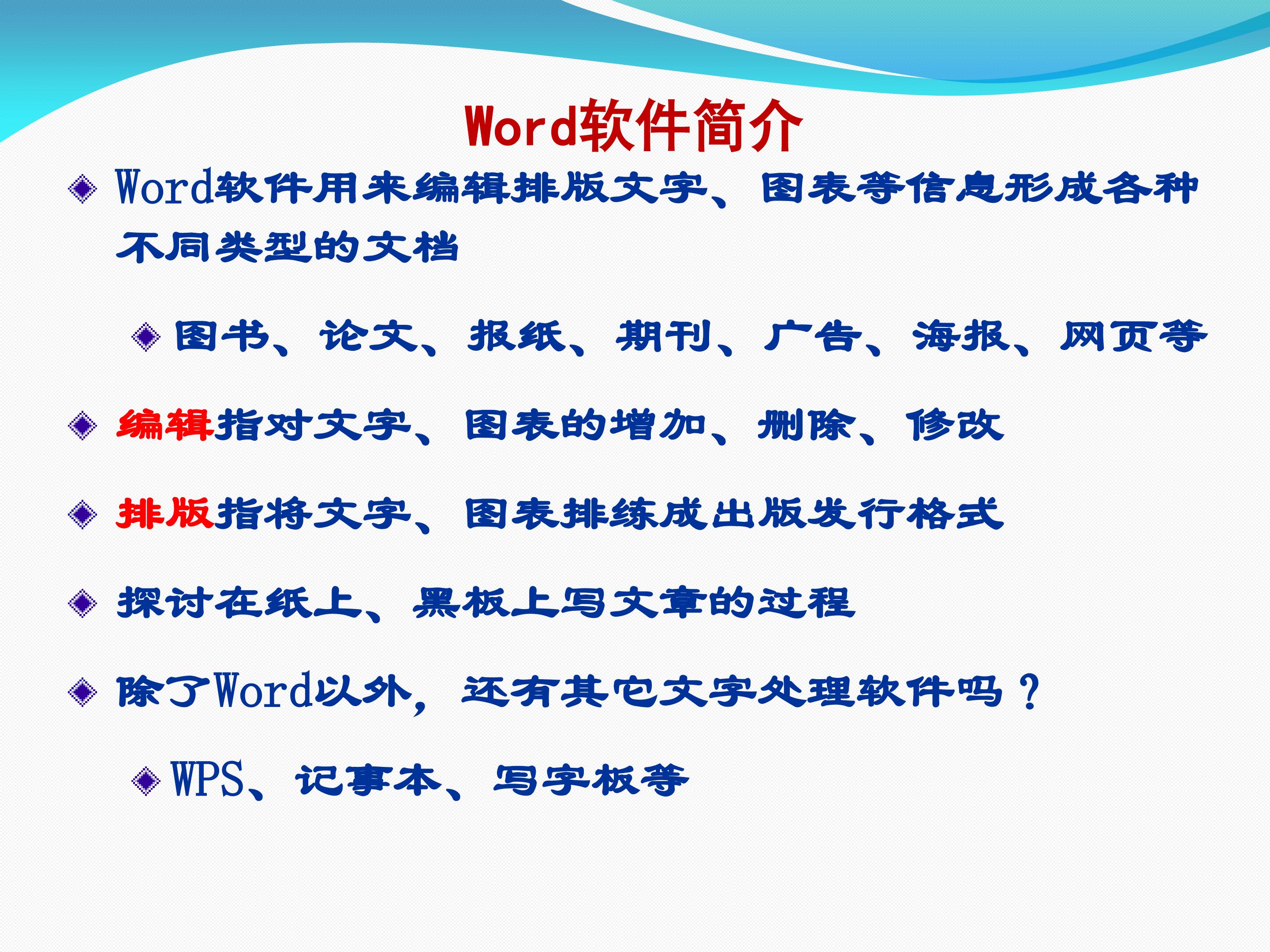 Word软件简介

Word软件用来编辑排版文字、图表等信息形成各种不同类型的文档

图书、论文、报纸、期刊、广告、海报、网页等

编辑指对文字、图表的增加、删除、修改

排版指将文字、图表排练成出版发行格式

探讨在纸上、黑板上写文章的过程

除了Word以外，还有其它文字处理软件吗？

WPS、记事本、写字板等